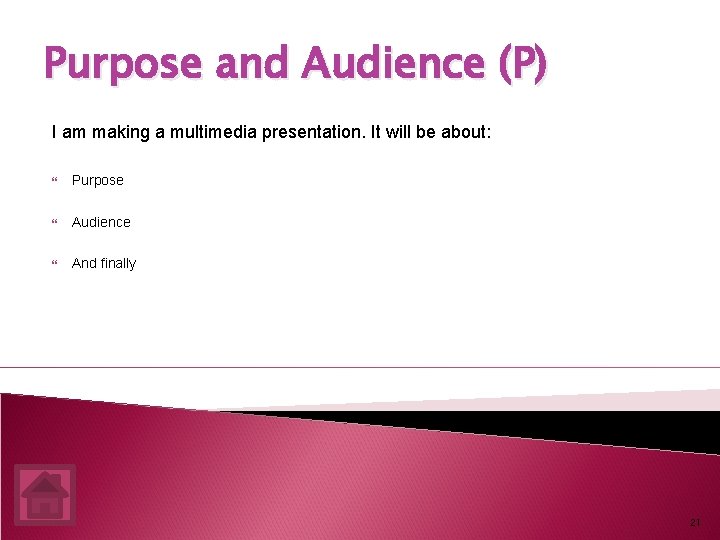 Purpose and Audience (P)

I am making a multimedia presentation. It will be about:

Purpose

Audience

And finally

21